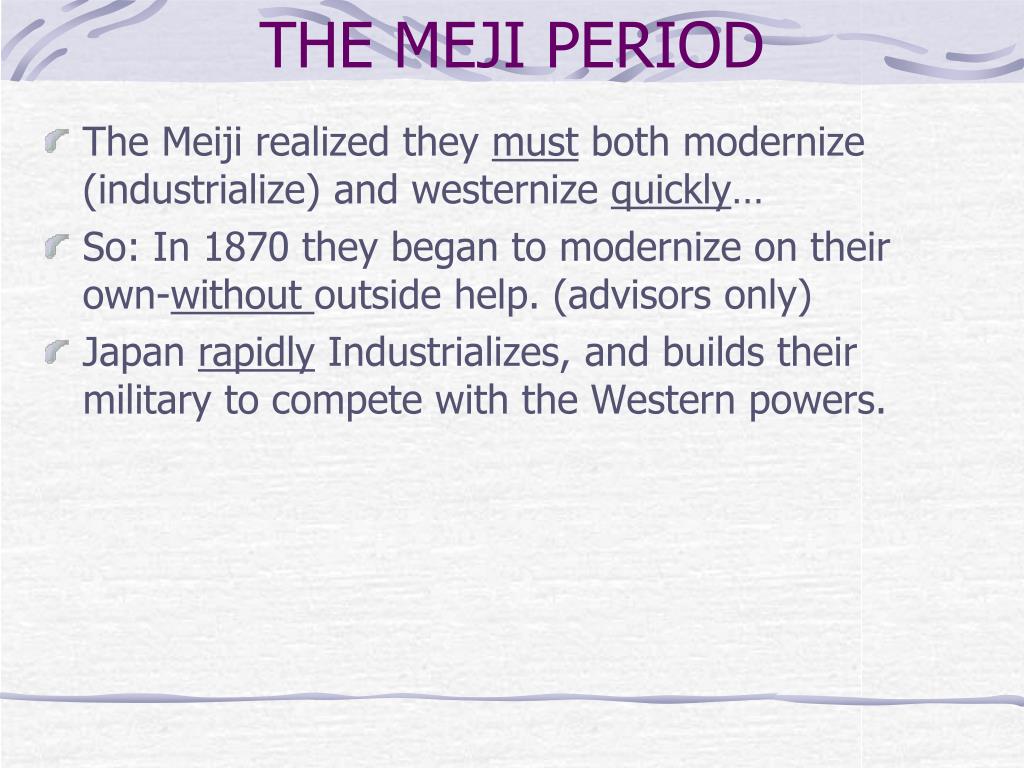 THE MEJI PERIOD

The Meiji realized they must both modernize (industrialize) and westernize quickly…

So: In 1870 they began to modernize on their own-without outside help. (advisors only)

Japan rapidly Industrializes, and builds their military to compete with the Western powers.